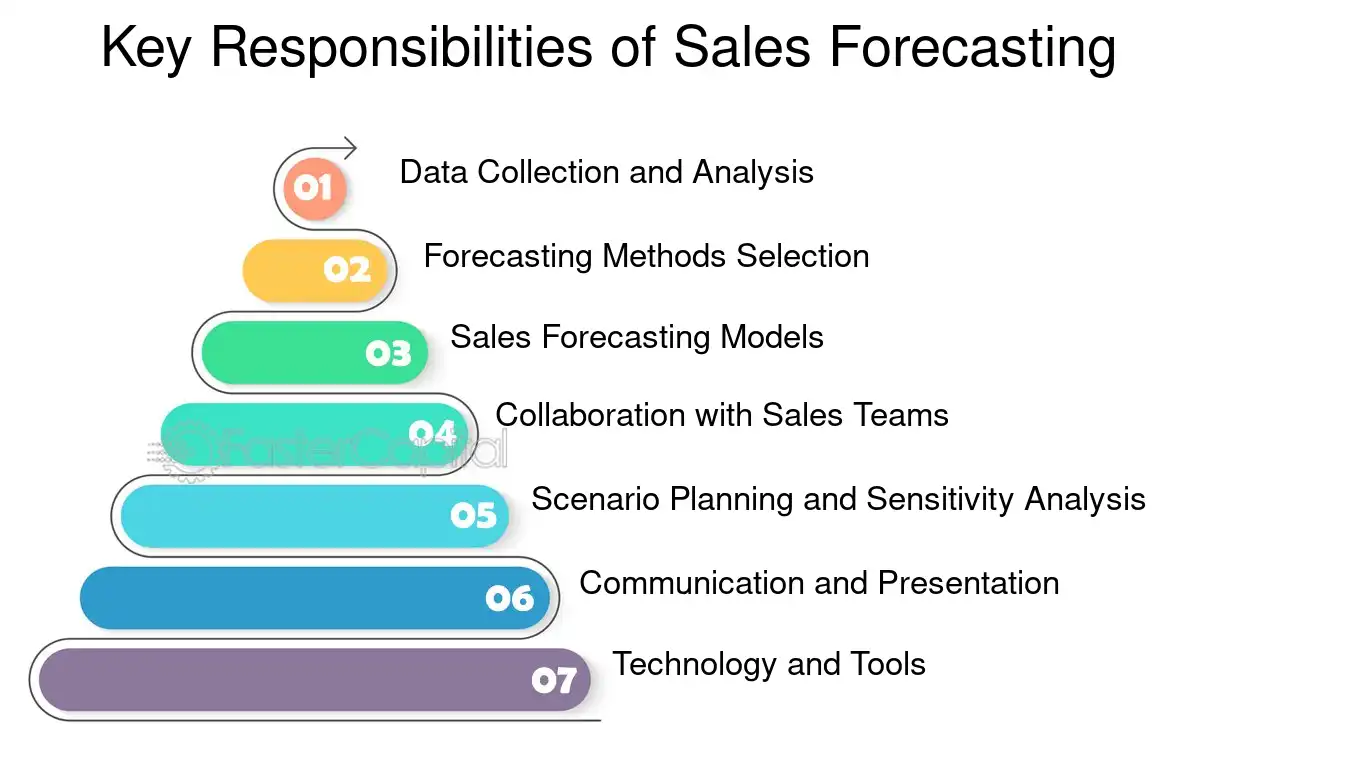 Key Responsibilities of Sales Forecasting

01 Data Collection and Analysis

02 Forecasting Methods Selection

03 Sales Forecasting Models

04 Collaboration with Sales Teams

FasterCapital

05 Scenario Planning and Sensitivity Analysis

06 Communication and Presentation

07 Technology and Tools